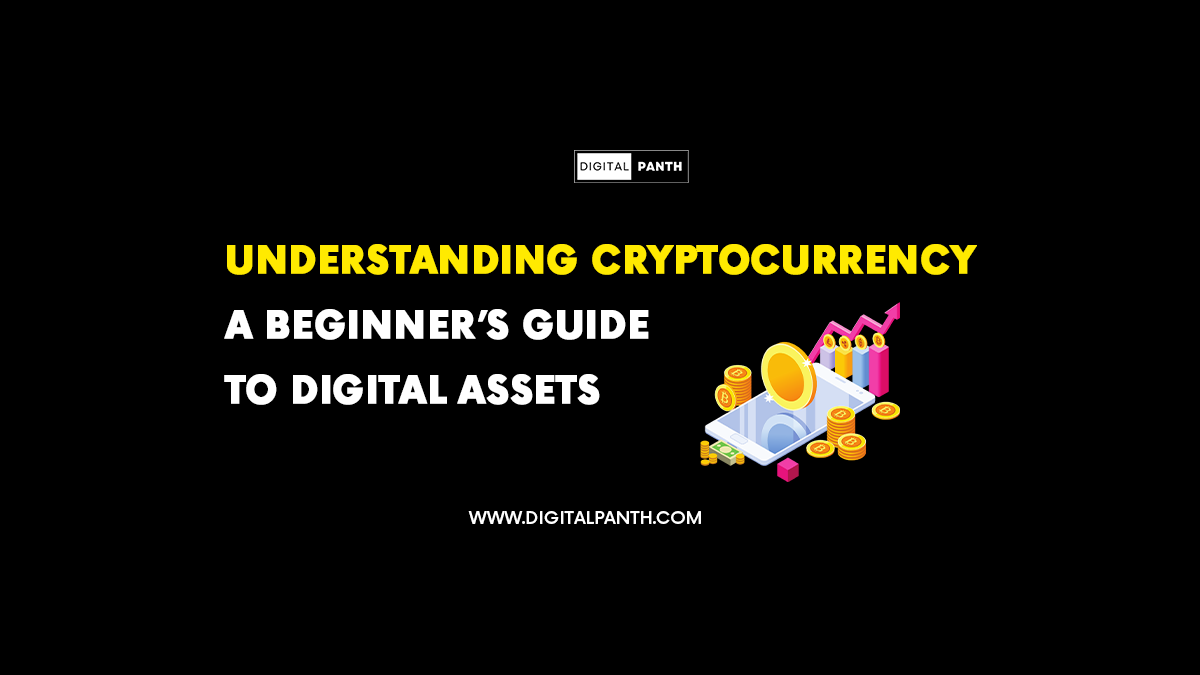 DIGITAL PANTH

UNDERSTANDING CRYPTOCURRENCY
A BEGINNER'S GUIDE
TO DIGITAL ASSETS

WWW.DIGITALPANTH.COM